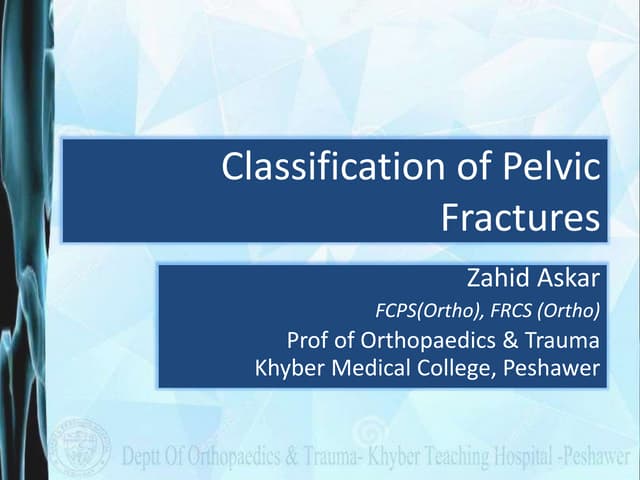 Classification of Pelvic Fractures

Zahid Askar
FCPS(Ortho), FRCS (Ortho)
Prof of Orthopaedics & Trauma
Khyber Medical College, Peshawer

Deptt Of Orthopaedics & Trauma- Khyber Teaching Hospital -Peshawer